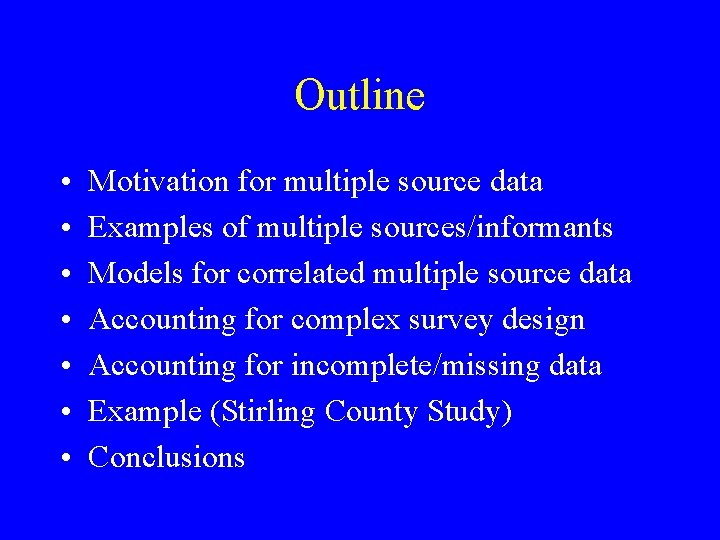 Outline

• Motivation for multiple source data
• Examples of multiple sources/informants
• Models for correlated multiple source data
• Accounting for complex survey design
• Accounting for incomplete/missing data
• Example (Stirling County Study)
• Conclusions